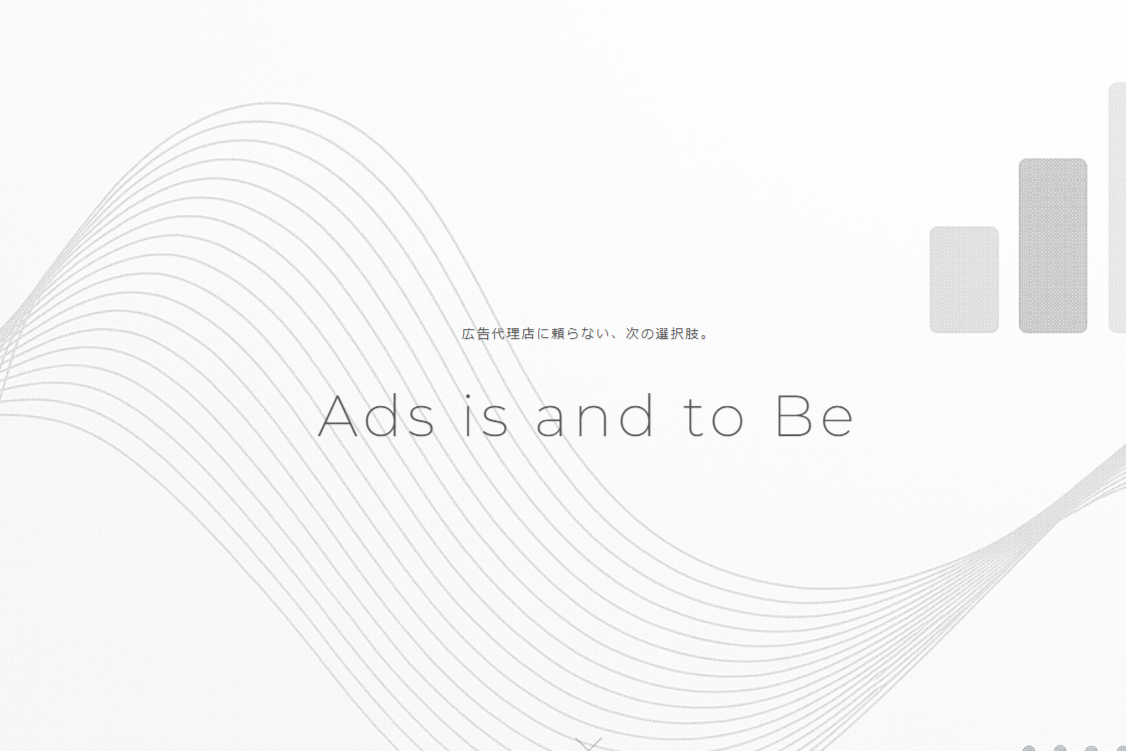 広告代理店に頼らない、次の選択肢。

Ads is and to Be